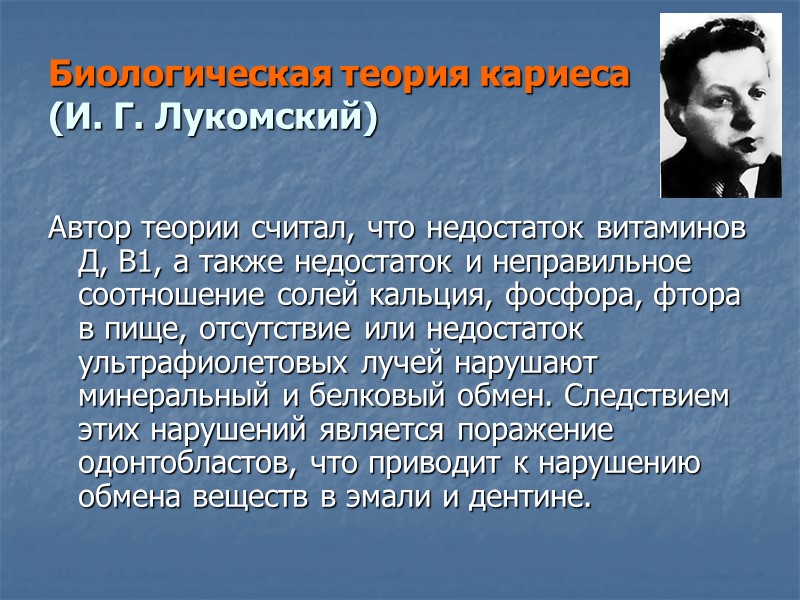 Биологическая теория кариеса (И. Г. Лукомский)

Автор теории считал, что недостаток витаминов Д, В1, а также недостаток и неправильное соотношение солей кальция, фосфора, фтора в пище, отсутствие или недостаток ультрафиолетовых лучей нарушают минеральный и белковый обмен. Следствием этих нарушений является поражение одонтобластов, что приводит к нарушению обмена веществ в эмали и дентине.